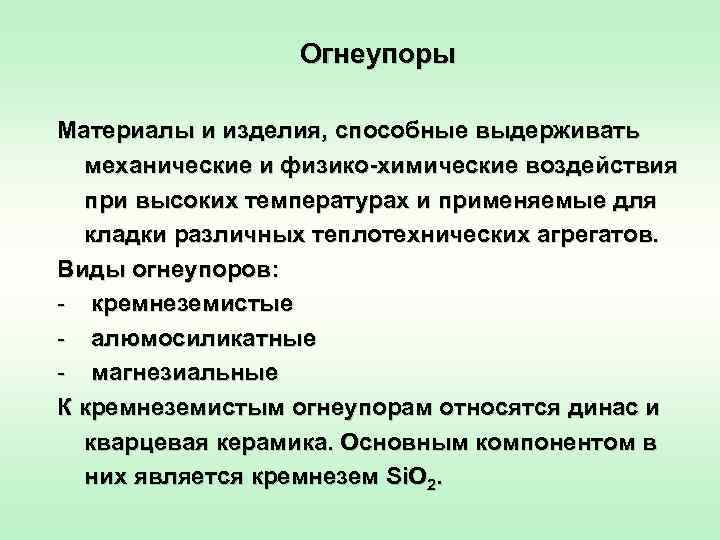 Огнеупоры

Материалы и изделия, способные выдерживать механические и физико-химические воздействия при высоких температурах и применяемые для кладки различных теплотехнических агрегатов.

Виды огнеупоров:

- кремнеземистые
- алюмосиликатные
- магнезиальные

К кремнеземистым огнеупорам относятся динас и кварцевая керамика. Основным компонентом в них является кремнезем $SiO_2$.